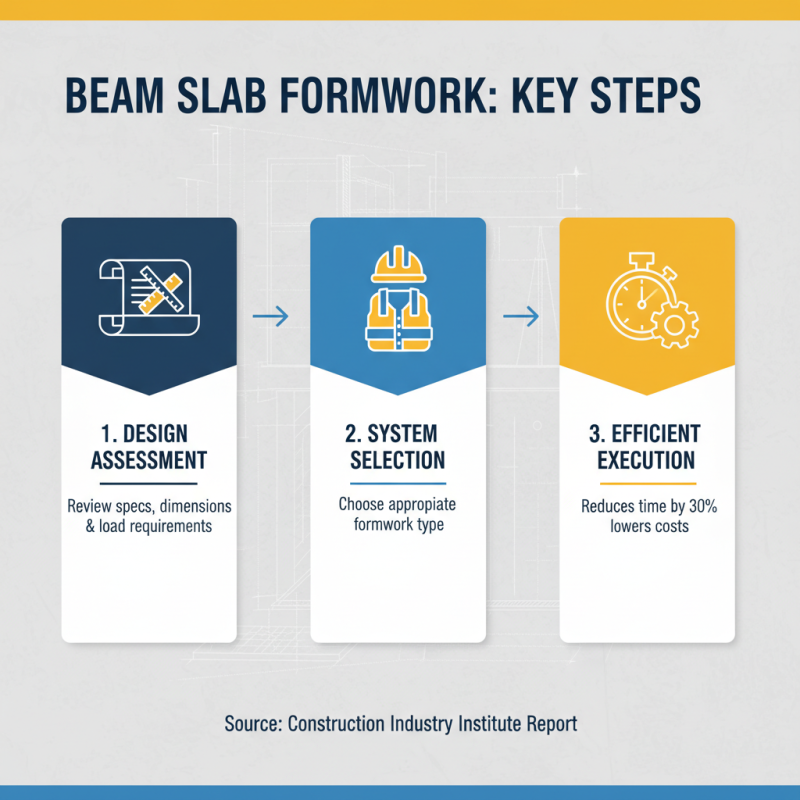 BEAM SLAB FORMWORK: KEY STEPS

1. DESIGN ASSESSMENT

Review specs, dimensions & load requirements

2. SYSTEM SELECTION

Choose appropiate formwork type

3. EFFICIENT EXECUTION

Reduces time by 30% lowers costs

Source: Construction Industry Institute Report